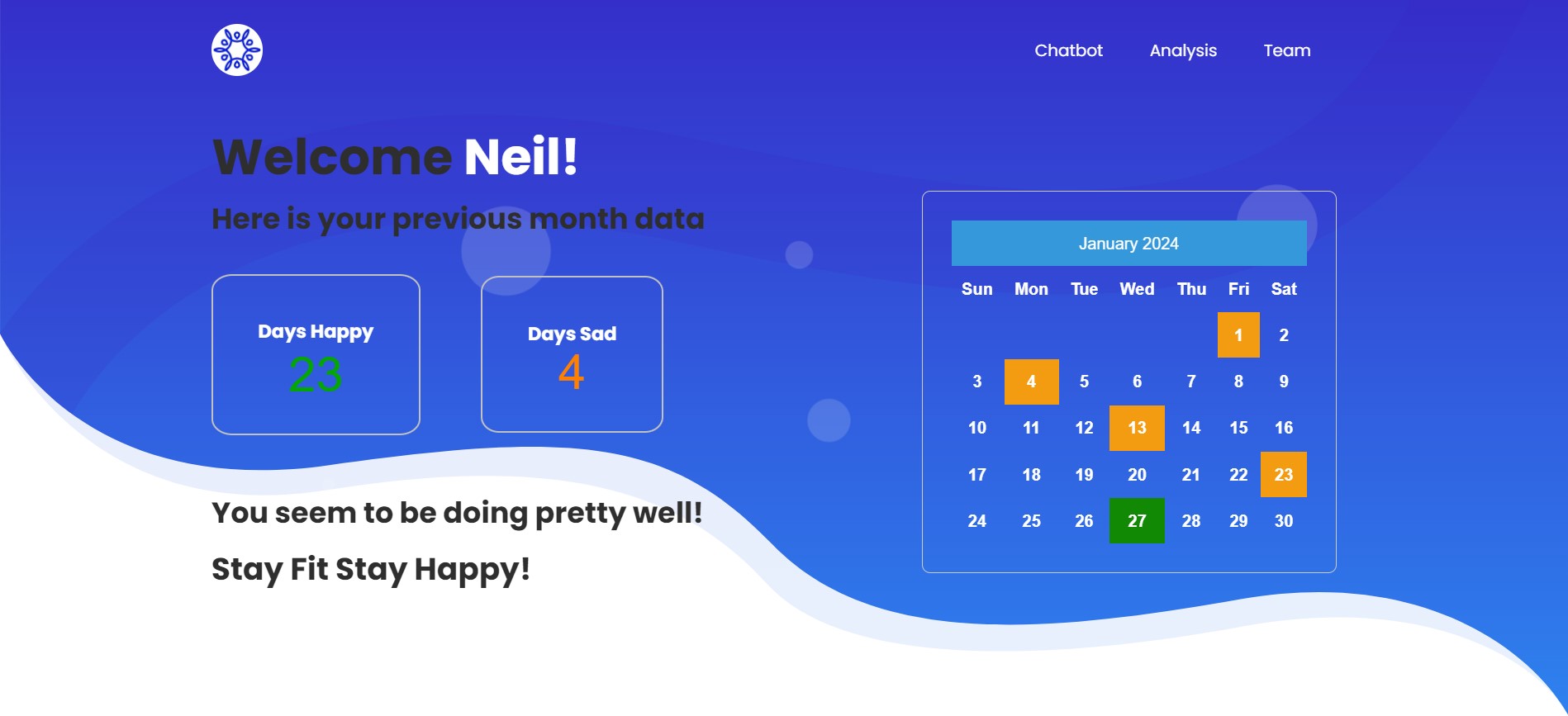 Chatbot Analysis Team

Welcome Neil!

Here is your previous month data

Days Happy
23

Days Sad
4

You seem to be doing pretty well!

Stay Fit Stay Happy!

January 2024

| Sun | Mon | Tue | Wed | Thu | Fri | Sat |
|---|---|---|---|---|---|---|
| | | | | | 1 | 2 |
| 3 | 4 | 5 | 6 | 7 | 8 | 9 |
| 10 | 11 | 12 | 13 | 14 | 15 | 16 |
| 17 | 18 | 19 | 20 | 21 | 22 | 23 |
| 24 | 25 | 26 | 27 | 28 | 29 | 30 |